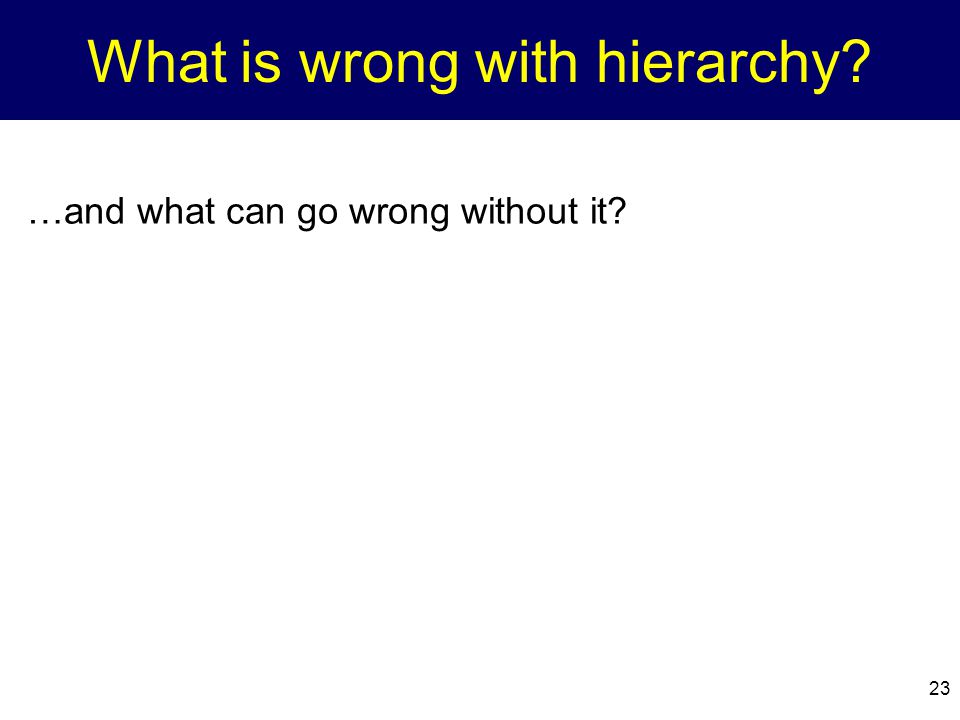 What is wrong with hierarchy?

…and what can go wrong without it?

23